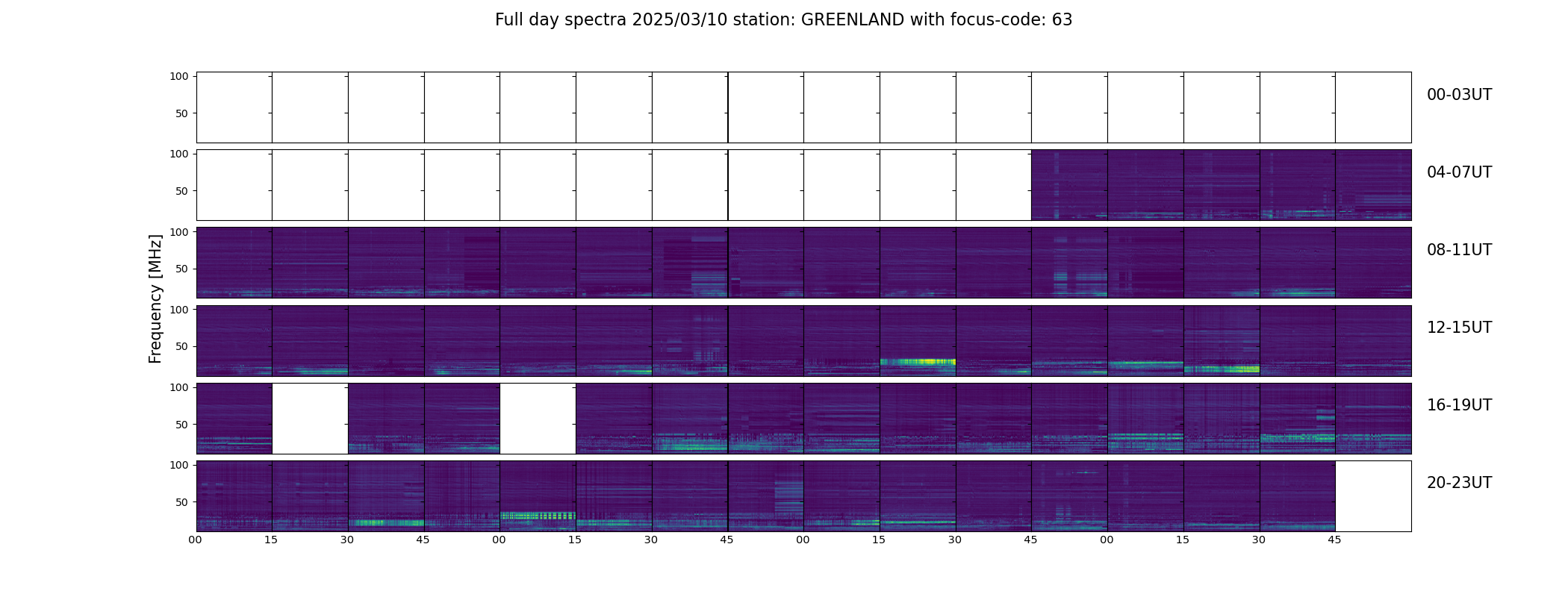 Full day spectra 2025/03/10 station: GREENLAND with focus-code: 63

Frequency [MHz]

100
50
00-03UT

100
50
04-07UT

100
50
08-11UT

100
50
12-15UT

100
50
16-19UT

100
50
20-23UT

00 15 30 45 00 15 30 45 00 15 30 45 00 15 30 45